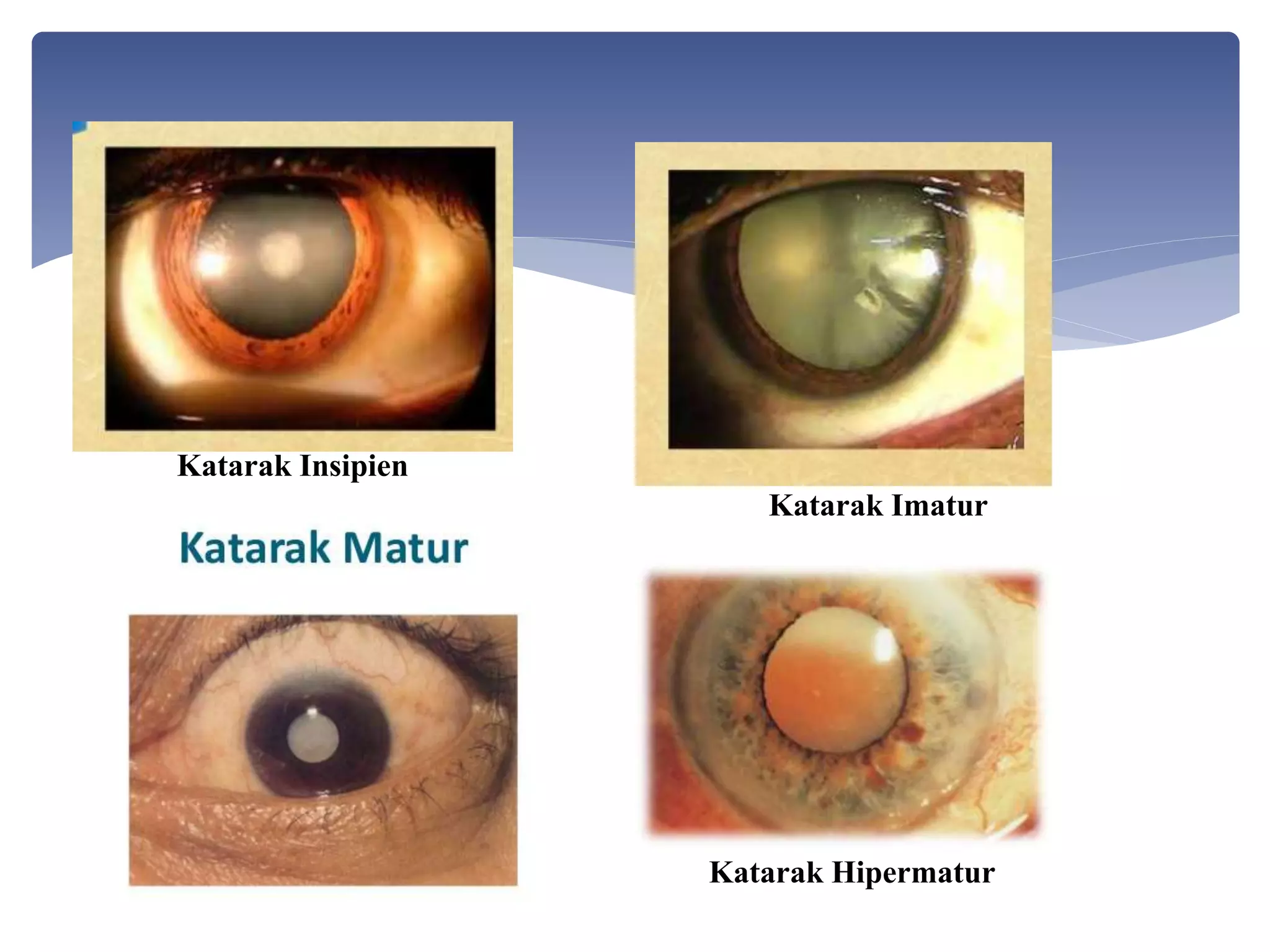 Katarak Insipien

Katarak Imatur

Katarak Matur

Katarak Hipermatur